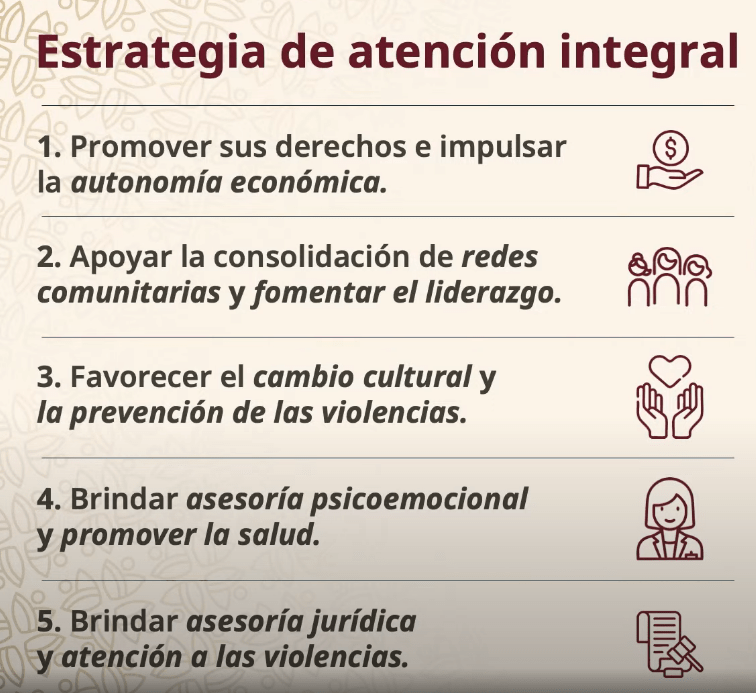 Estrategia de atención integral

1. Promover sus derechos e impulsar la autonomía económica.

2. Apoyar la consolidación de redes comunitarias y fomentar el liderazgo.

3. Favorecer el cambio cultural y la prevención de las violencias.

4. Brindar asesoría psicoemocional y promover la salud.

5. Brindar asesoría jurídica y atención a las violencias.